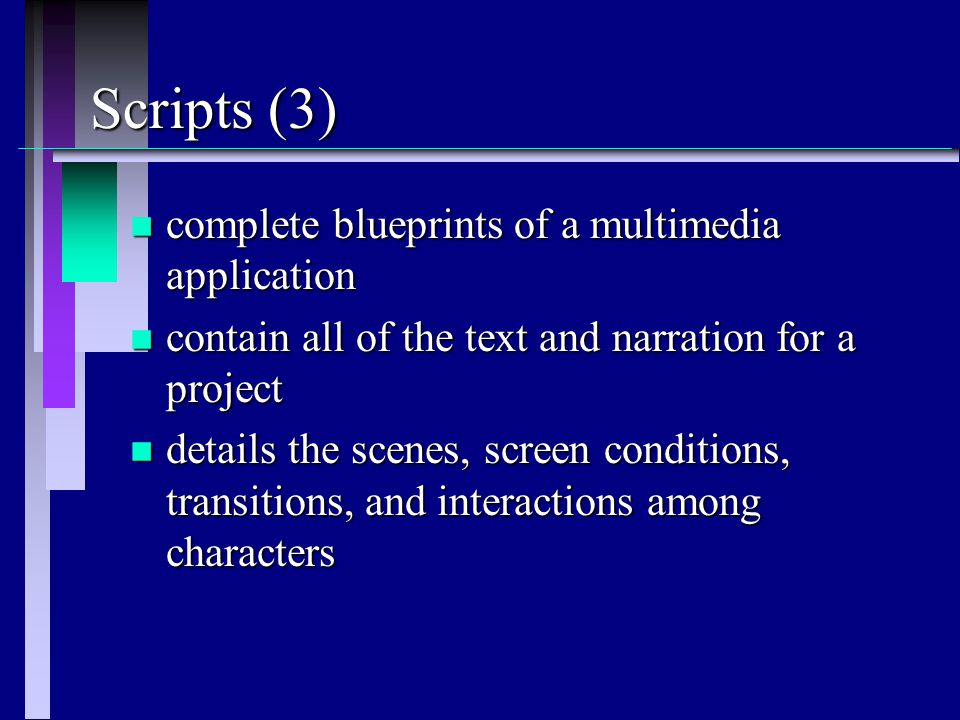 Scripts (3)

- complete blueprints of a multimedia application
- contain all of the text and narration for a project
- details the scenes, screen conditions, transitions, and interactions among characters